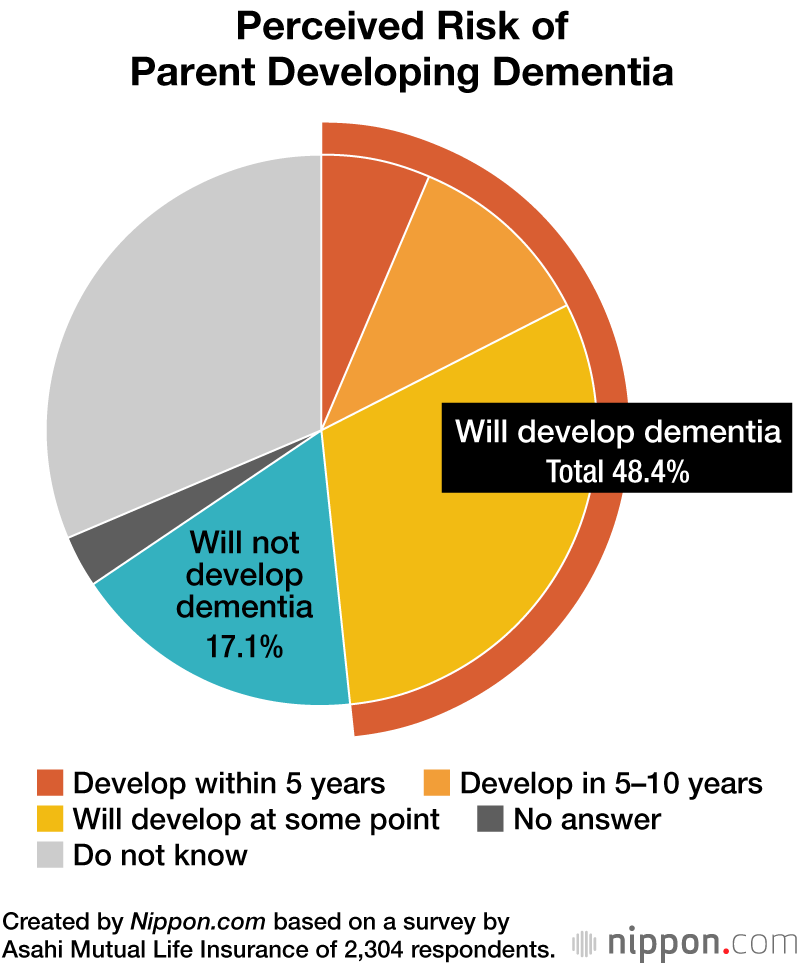 Perceived Risk of Parent Developing Dementia

Will develop dementia
Total 48.4%

Will not develop dementia
17.1%

Develop within 5 years
Develop in 5–10 years
Will develop at some point
No answer
Do not know

Created by Nippon.com based on a survey by Asahi Mutual Life Insurance of 2,304 respondents.

nippon.com